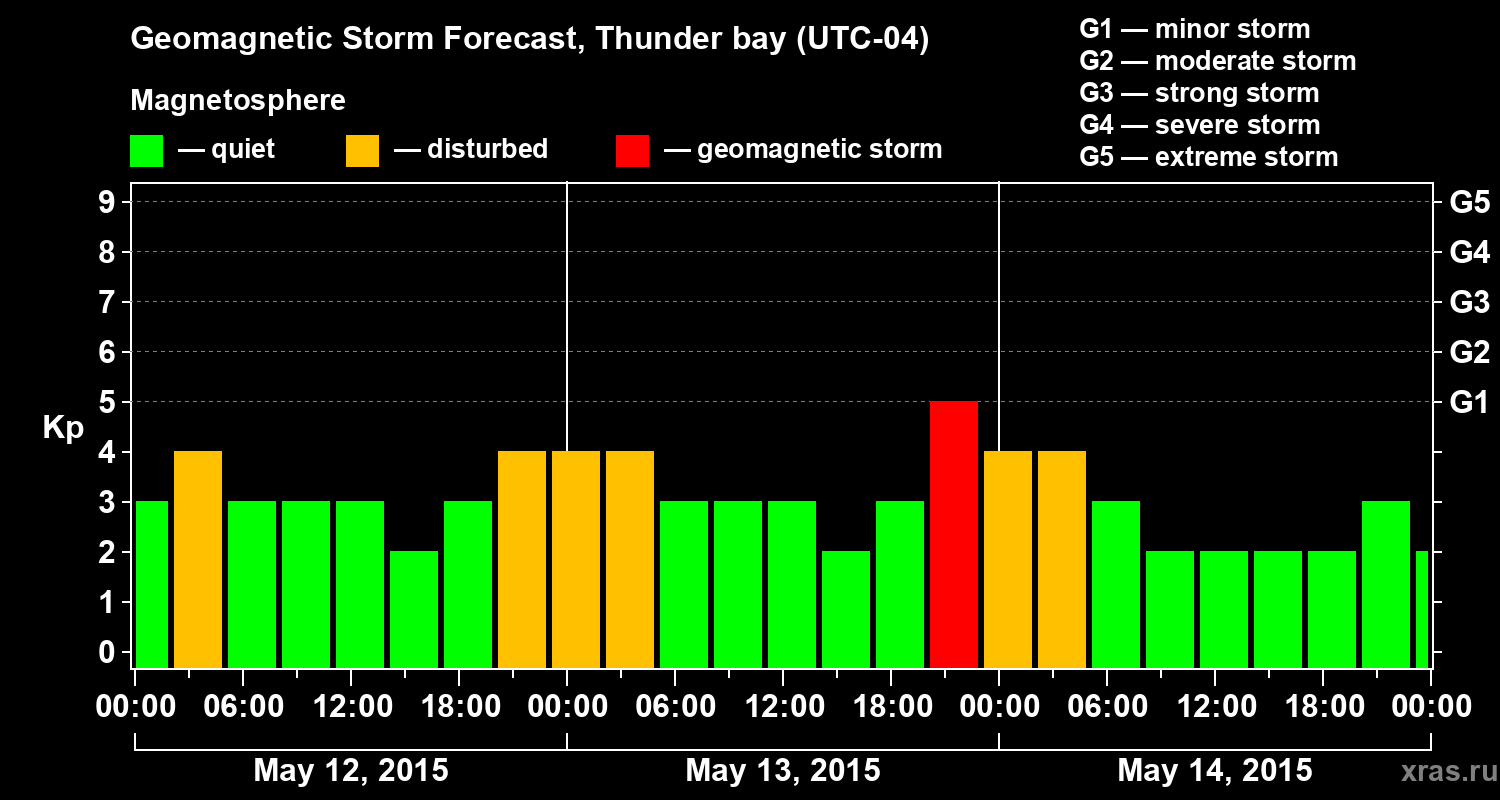 Geomagnetic Storm Forecast, Thunder bay (UTC-04)

Magnetosphere

— quiet — disturbed — geomagnetic storm

G1 — minor storm
G2 — moderate storm
G3 — strong storm
G4 — severe storm
G5 — extreme storm

Kp

9
8
7
6
5
4
3
2
1
0

G5
G4
G3
G2
G1

00:00 06:00 12:00 18:00 00:00 06:00 12:00 18:00 00:00 06:00 12:00 18:00 00:00

May 12, 2015
May 13, 2015
May 14, 2015

xras.ru